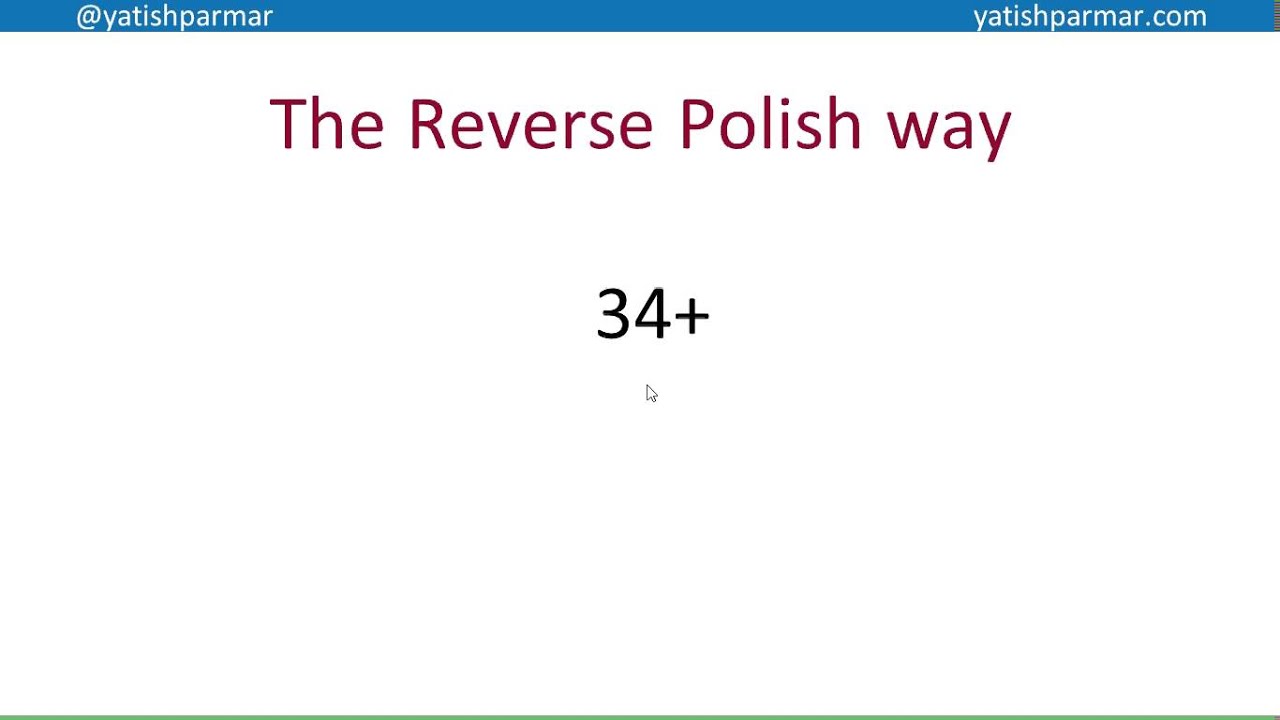 @yatishparmar yatishparmar.com

The Reverse Polish way

34+